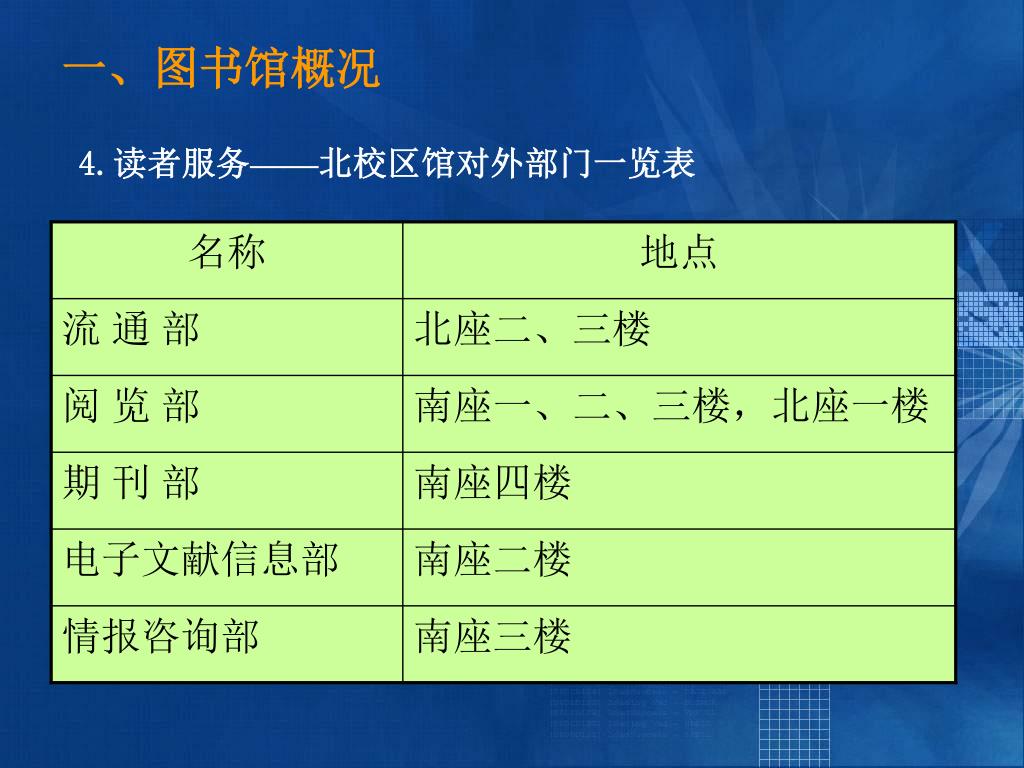 一、图书馆概况

4. 读者服务——北校区馆对外部门一览表

| 名称 | 地点 |
|---|---|
| 流 通 部 | 北座二、三楼 |
| 阅 览 部 | 南座一、二、三楼，北座一楼 |
| 期 刊 部 | 南座四楼 |
| 电子文献信息部 | 南座二楼 |
| 情报咨询部 | 南座三楼 |